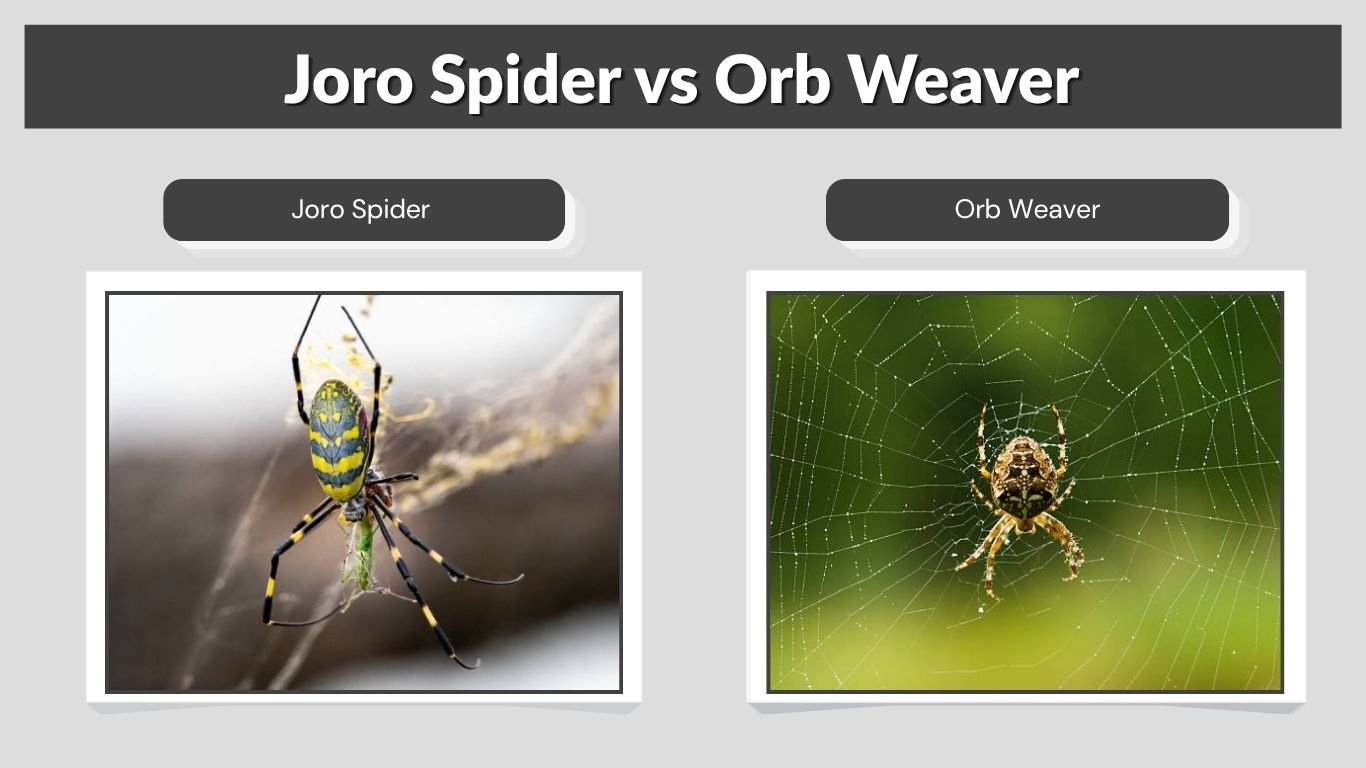 Joro Spider vs Orb Weaver

Joro Spider

Orb Weaver